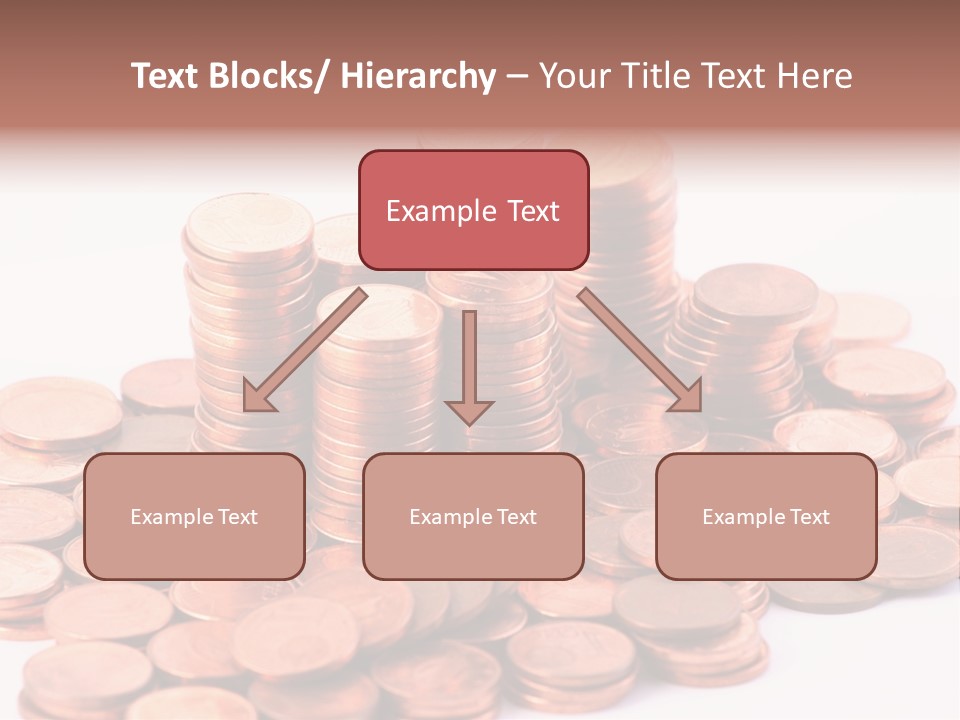 Text Blocks/ Hierarchy – Your Title Text Here

Example Text

Example Text

Example Text

Example Text